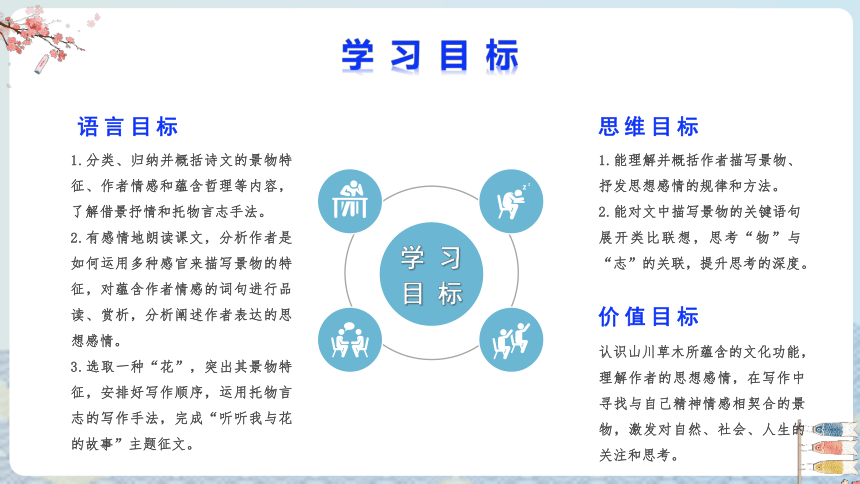 学习目标

语言目标

1.分类、归纳并概括诗文的景物特征、作者情感和蕴含哲理等内容，了解借景抒情和托物言志手法。

2.有感情地朗读课文，分析作者是如何运用多种感官来描写景物的特征，对蕴含作者情感的词句进行品读、赏析，分析阐述作者表达的思想感情。

3.选取一种“花”，突出其景物特征，安排好写作顺序，运用托物言志的写作手法，完成“听听我与花的故事”主题征文。

学习目标

思维目标

1.能理解并概括作者描写景物、抒发思想感情的规律和方法。

2.能对文中描写景物的关键语句展开类比联想，思考“物”与“志”的关联，提升思考的深度。

价值目标

认识山川草木所蕴含的文化功能，理解作者的思想感情，在写作中寻找与自己精神情感相契合的景物，激发对自然、社会、人生的关注和思考。